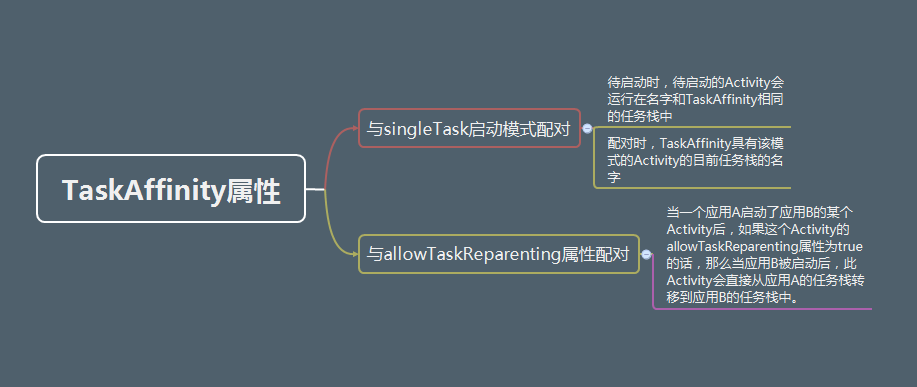 TaskAffinity属性

与singleTask启动模式配对

待启动时，待启动的Activity会运行在名字和TaskAffinity相同的任务栈中

配对时，TaskAffinity具有该模式的Activity的目前任务栈的名字

与allowTaskReparenting属性配对

当一个应用A启动了应用B的某个Activity后，如果这个Activity的allowTaskReparenting属性为true的话，那么当应用B被启动后，此Activity会直接从应用A的任务栈转移到应用B的任务栈中。